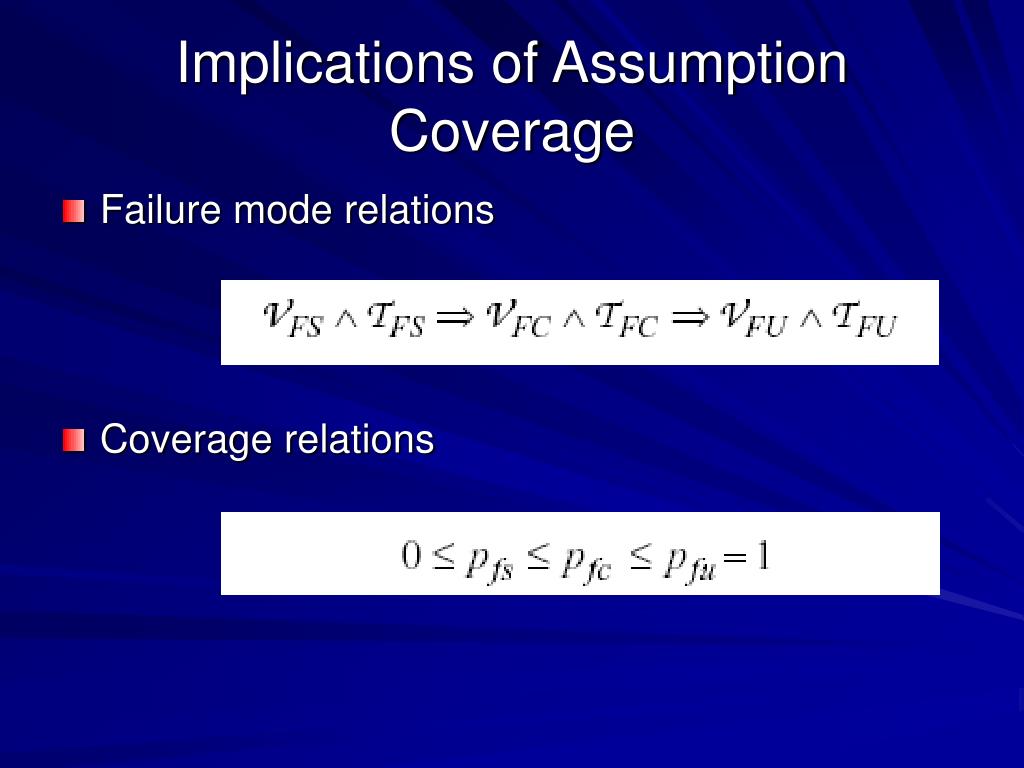 Implications of Assumption Coverage

Failure mode relations

$\mathcal{V}_{FS} \wedge \mathcal{T}_{FS} \Rightarrow \mathcal{V}_{FC} \wedge \mathcal{T}_{FC} \Rightarrow \mathcal{V}_{FU} \wedge \mathcal{T}_{FU}$

Coverage relations

$0 \leq p_{fs} \leq p_{fc} \leq p_{fu} = 1$